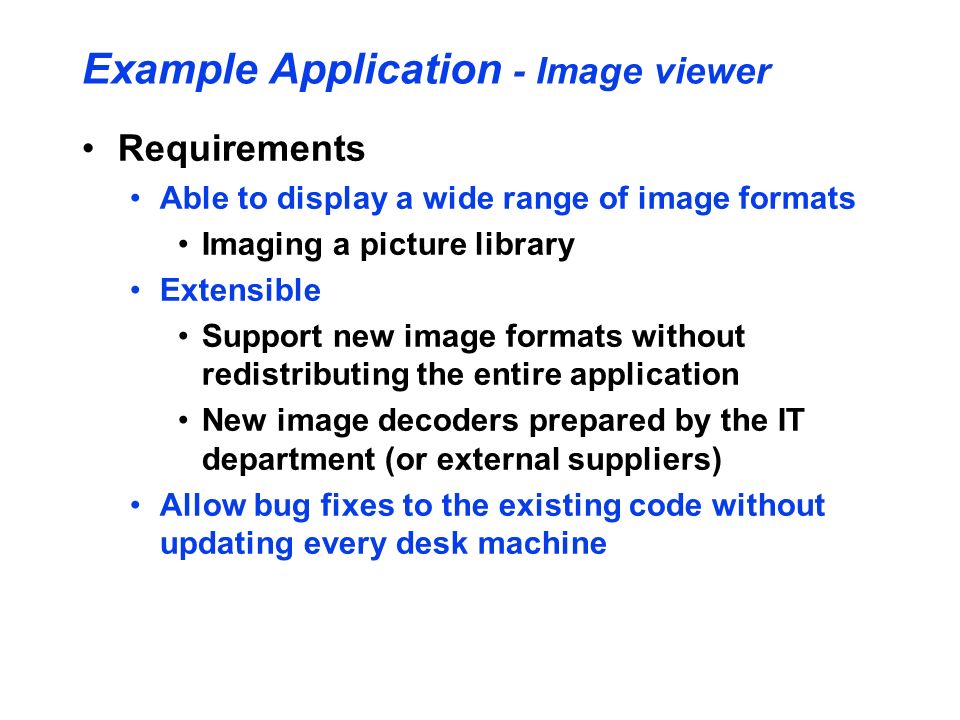 Example Application - Image viewer

• Requirements
  • Able to display a wide range of image formats
    • Imaging a picture library
  • Extensible
    • Support new image formats without redistributing the entire application
    • New image decoders prepared by the IT department (or external suppliers)
  • Allow bug fixes to the existing code without updating every desk machine